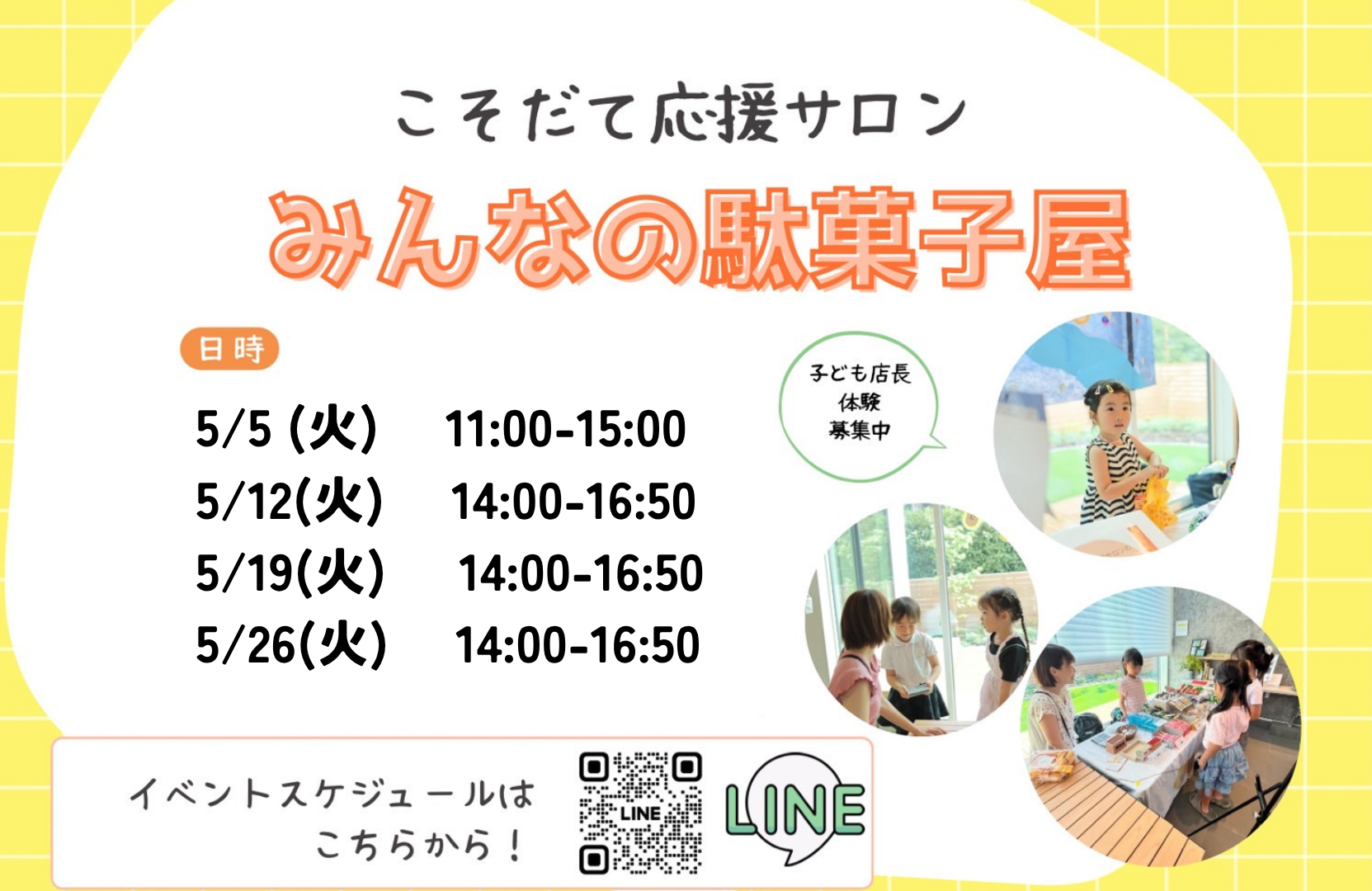 こそだて応援サロン

みんなの駄菓子屋

日時

5/5 (火) 11:00-15:00
5/12(火) 14:00-16:50
5/19(火) 14:00-16:50
5/26(火) 14:00-16:50

子ども店長
体験
募集中

イベントスケジュールは
こちらから！

LINE

LINE